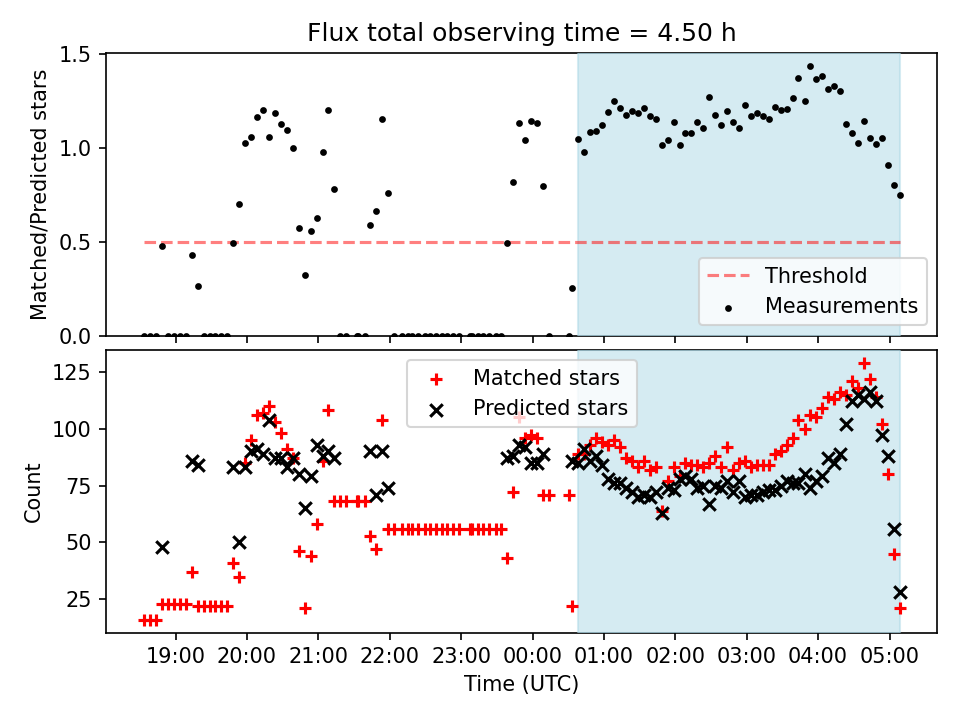 Flux total observing time = 4.50 h

Matched/Predicted stars

1.5
1.0
0.5
0.0

Threshold
Measurements

Count

125
100
75
50
25

Matched stars
Predicted stars

19:00 20:00 21:00 22:00 23:00 00:00 01:00 02:00 03:00 04:00 05:00

Time (UTC)